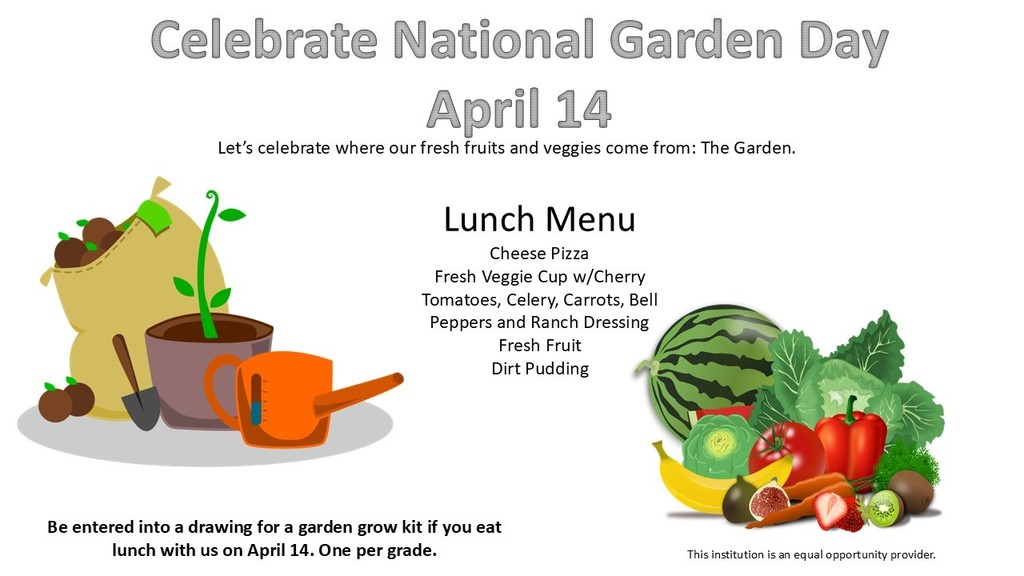 Celebrate National Garden Day
April 14

Let's celebrate where our fresh fruits and veggies come from: The Garden.

Lunch Menu

Cheese Pizza
Fresh Veggie Cup w/Cherry Tomatoes, Celery, Carrots, Bell Peppers and Ranch Dressing
Fresh Fruit
Dirt Pudding

Be entered into a drawing for a garden grow kit if you eat lunch with us on April 14. One per grade.

This institution is an equal opportunity provider.